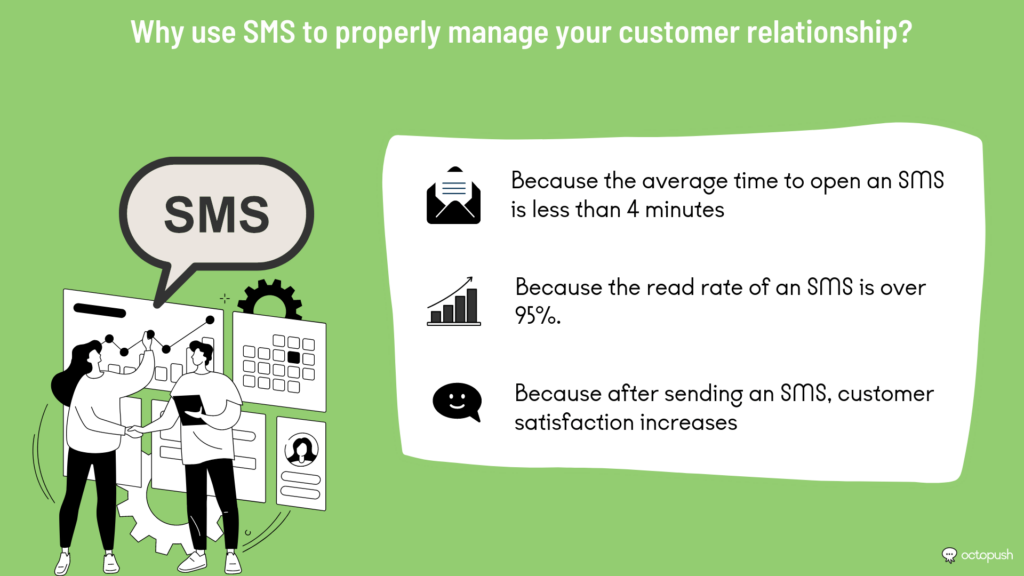 Why use SMS to properly manage your customer relationship?

SMS

Because the average time to open an SMS is less than 4 minutes

Because the read rate of an SMS is over 95%.

Because after sending an SMS, customer satisfaction increases

octopush